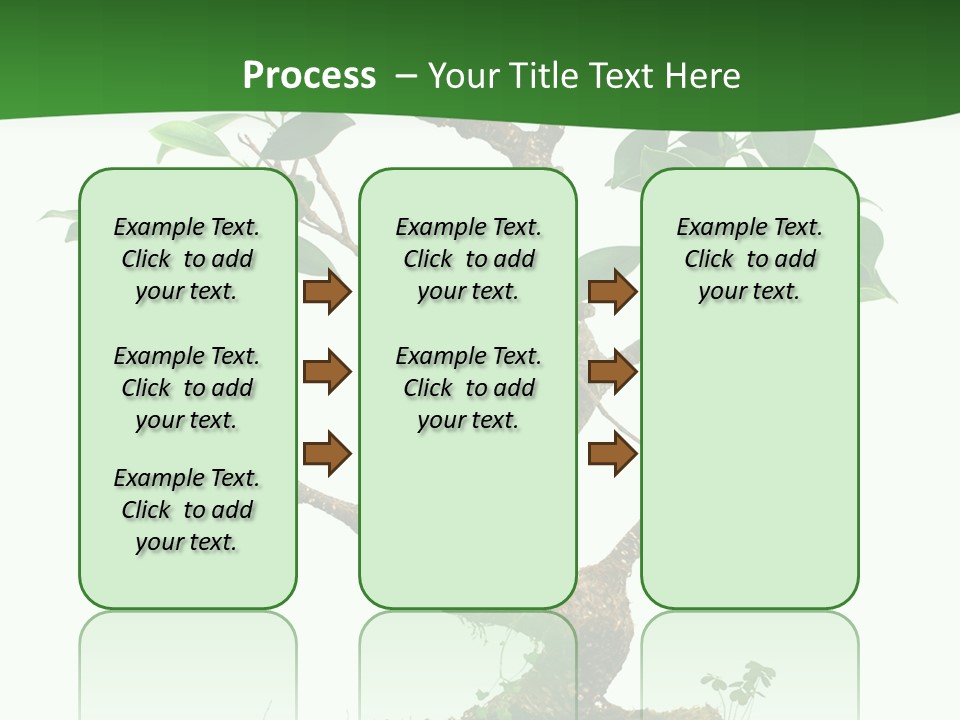 Process – Your Title Text Here

Example Text. Click to add your text.

Example Text. Click to add your text.

Example Text. Click to add your text.

Example Text. Click to add your text.

Example Text. Click to add your text.

Example Text. Click to add your text.